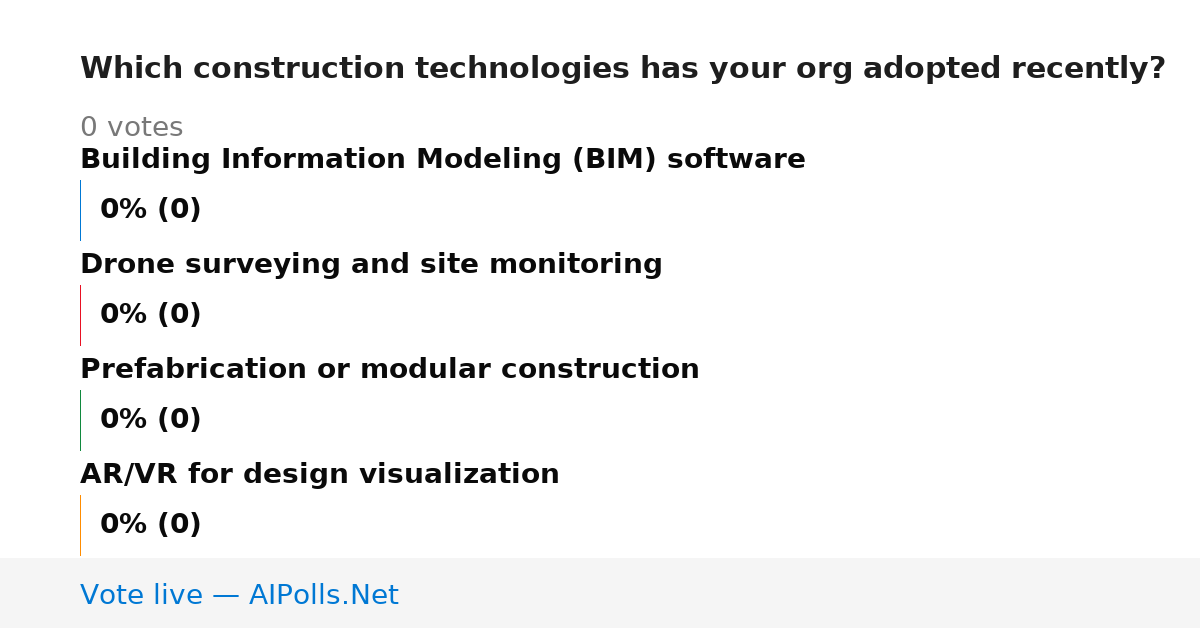 Which construction technologies has your org adopted recently?

0 votes

Building Information Modeling (BIM) software

0% (0)

Drone surveying and site monitoring

0% (0)

Prefabrication or modular construction

0% (0)

AR/VR for design visualization

0% (0)

Vote live — AIPolls.Net